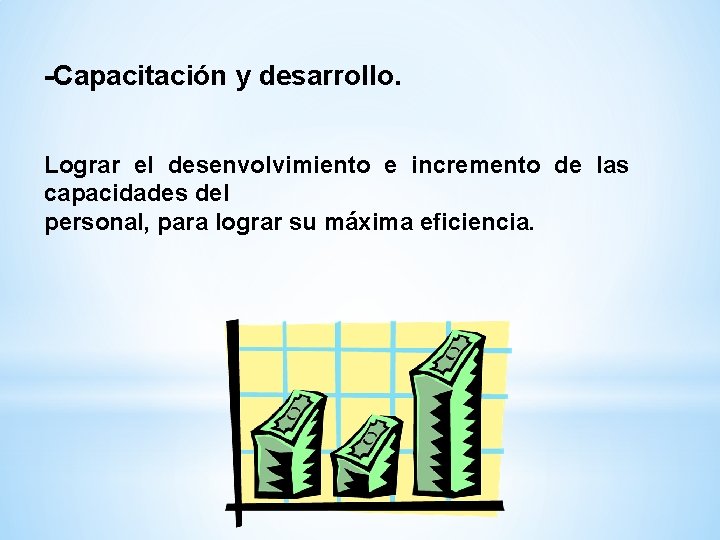 -Capacitación y desarrollo.

Lograr el desenvolvimiento e incremento de las capacidades del
personal, para lograr su máxima eficiencia.